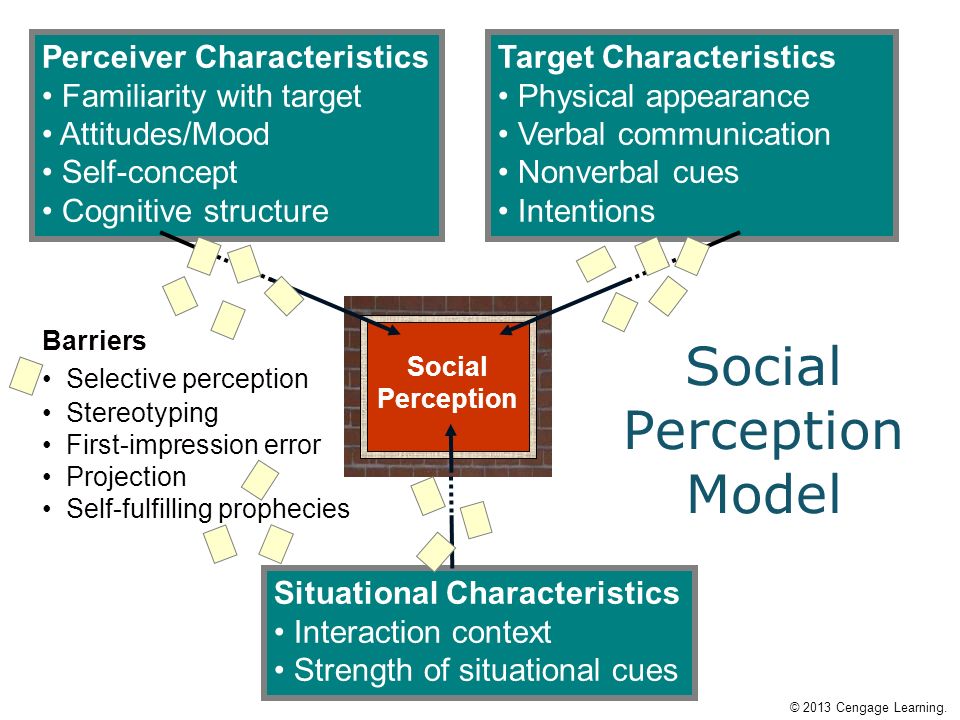 Perceiver Characteristics
• Familiarity with target
• Attitudes/Mood
• Self-concept
• Cognitive structure

Target Characteristics
• Physical appearance
• Verbal communication
• Nonverbal cues
• Intentions

Barriers
• Selective perception
• Stereotyping
• First-impression error
• Projection
• Self-fulfilling prophecies

Social Perception

Social Perception Model

Situational Characteristics
• Interaction context
• Strength of situational cues

© 2013 Cengage Learning.